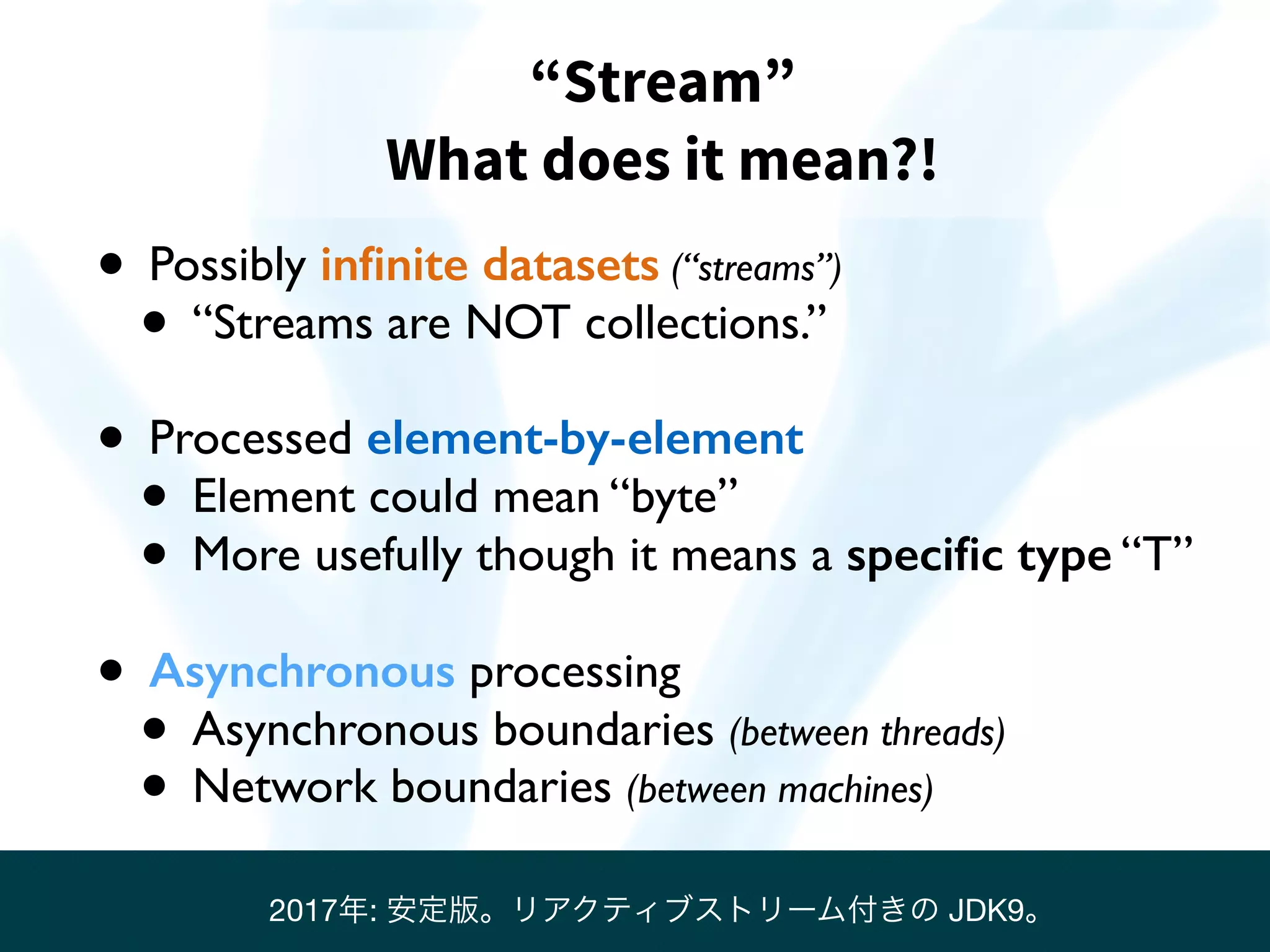 “Stream”
What does it mean?!

• Possibly infinite datasets (“streams”)
  • “Streams are NOT collections.”

• Processed element-by-element
  • Element could mean “byte”
  • More usefully though it means a specific type “T”

• Asynchronous processing
  • Asynchronous boundaries (between threads)
  • Network boundaries (between machines)

2017年: 安定版。リアクティブストリーム付きの JDK9。